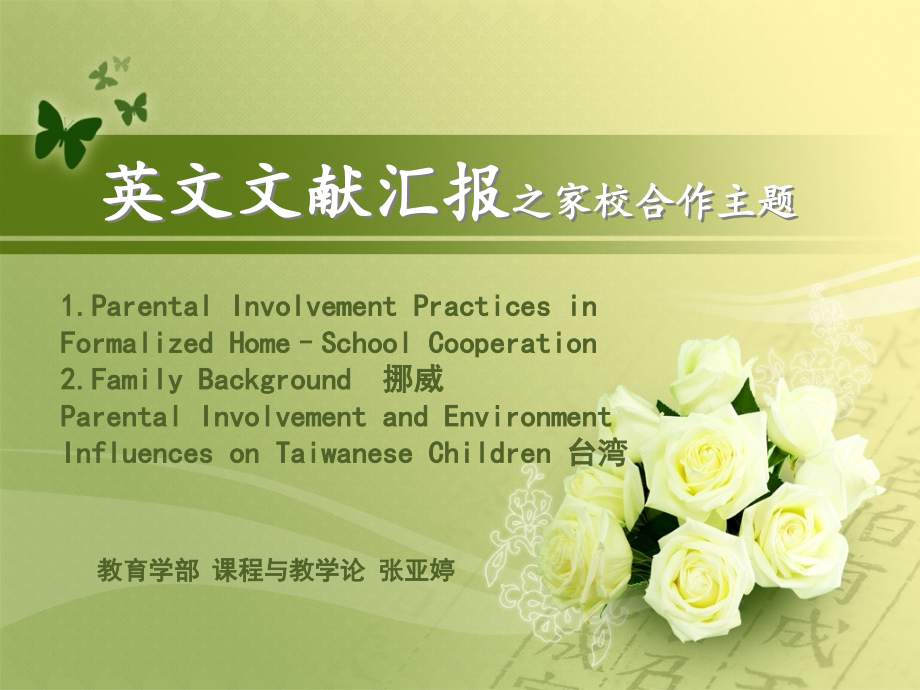 英文文献汇报之家校合作主题

1.Parental Involvement Practices in Formalized Home–School Cooperation
2.Family Background 挪威
Parental Involvement and Environment Influences on Taiwanese Children 台湾

教育学部 课程与教学论 张亚婷